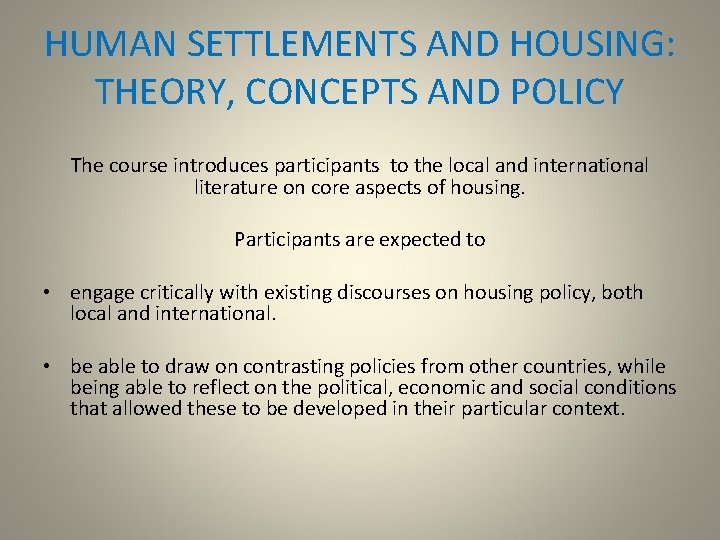 HUMAN SETTLEMENTS AND HOUSING: THEORY, CONCEPTS AND POLICY

The course introduces participants to the local and international literature on core aspects of housing.

Participants are expected to

• engage critically with existing discourses on housing policy, both local and international.

• be able to draw on contrasting policies from other countries, while being able to reflect on the political, economic and social conditions that allowed these to be developed in their particular context.